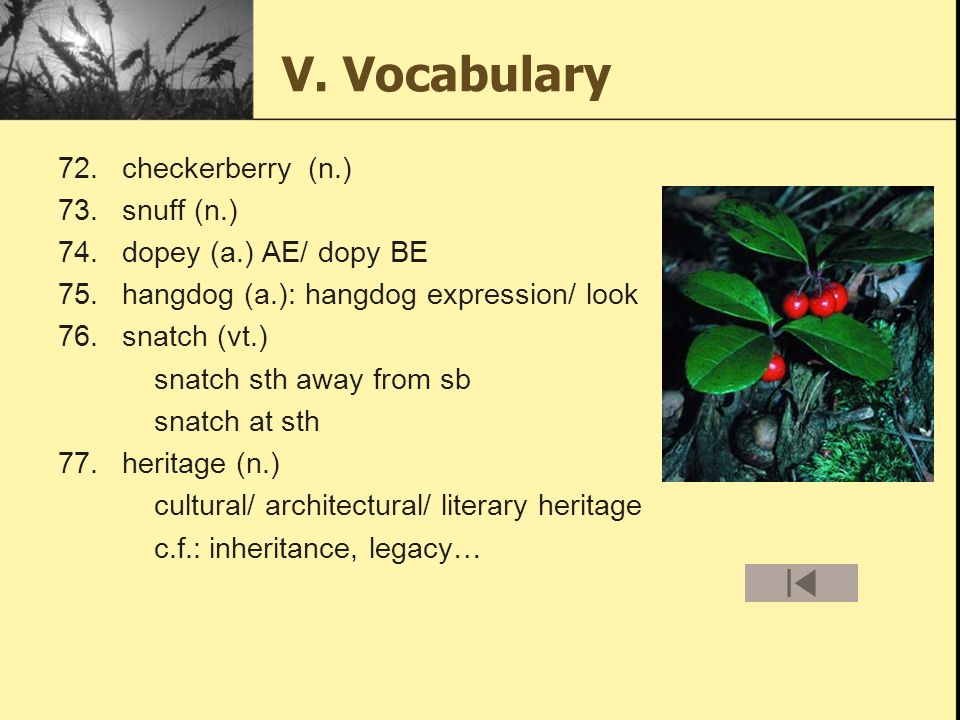 V. Vocabulary

72. checkerberry (n.)
73. snuff (n.)
74. dopey (a.) AE/ dopy BE
75. hangdog (a.): hangdog expression/ look
76. snatch (vt.)
snatch sth away from sb
snatch at sth
77. heritage (n.)
cultural/ architectural/ literary heritage
c.f.: inheritance, legacy…